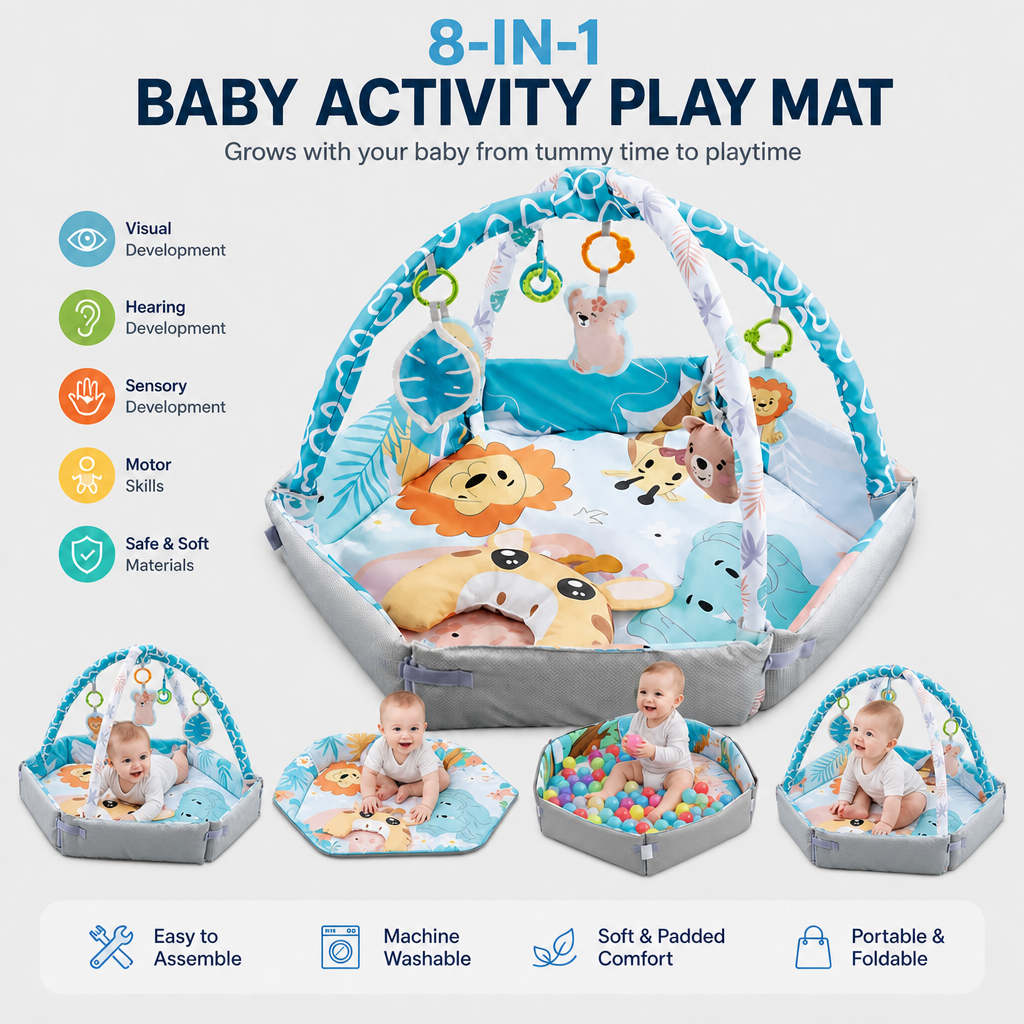 8-IN-1
BABY ACTIVITY PLAY MAT
Grows with your baby from tummy time to playtime

Visual Development

Hearing Development

Sensory Development

Motor Skills

Safe & Soft Materials

Easy to Assemble

Machine Washable

Soft & Padded Comfort

Portable & Foldable